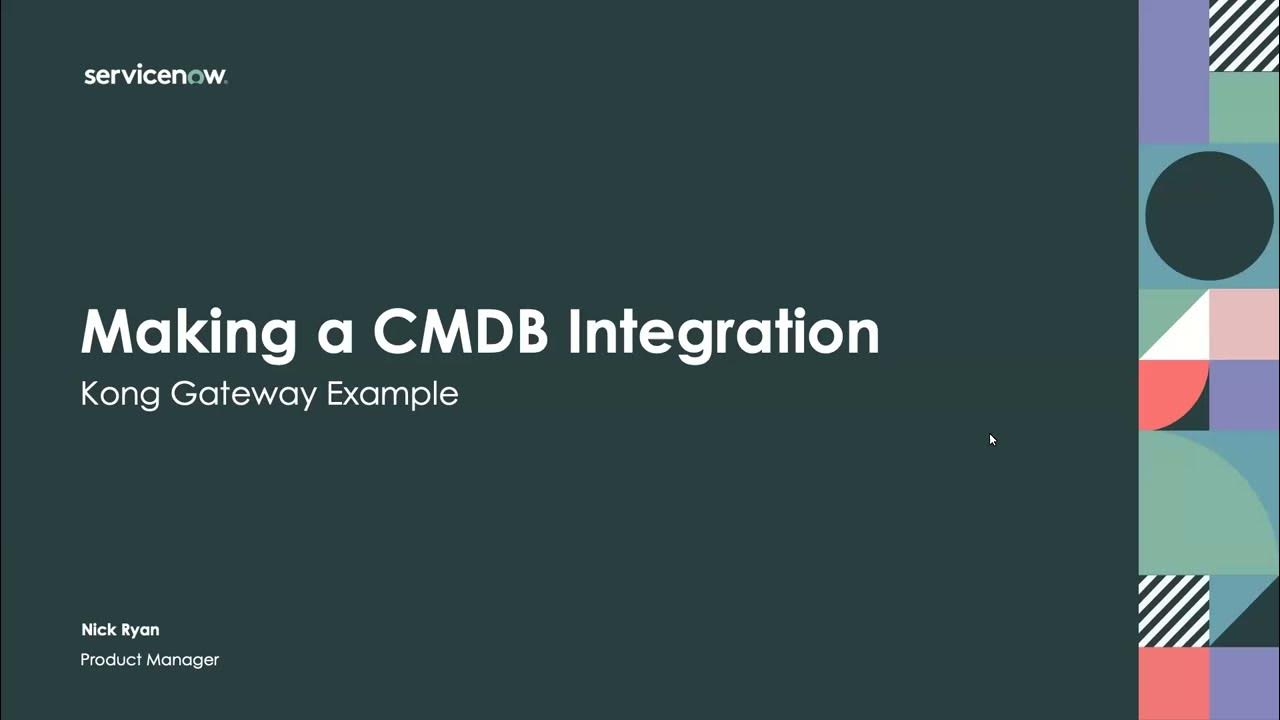 servicenow.

Making a CMDB Integration
Kong Gateway Example

Nick Ryan
Product Manager